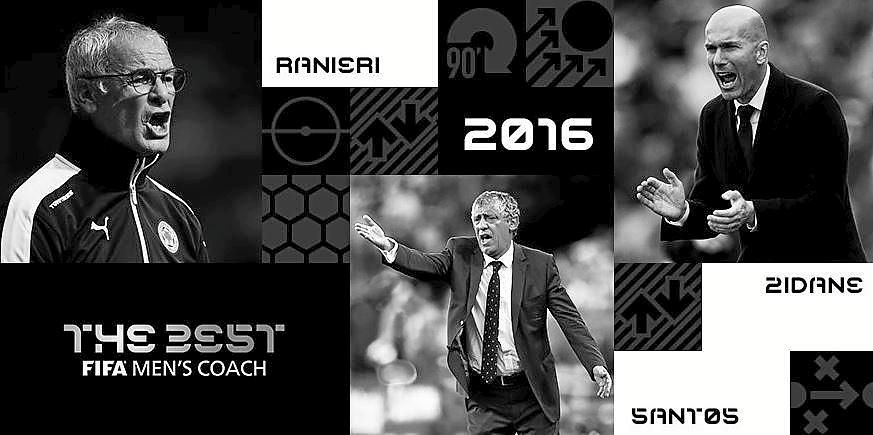 RANIERI

90'

2016

ZIDANE

THE BEST
FIFA MEN'S COACH

SANTOS